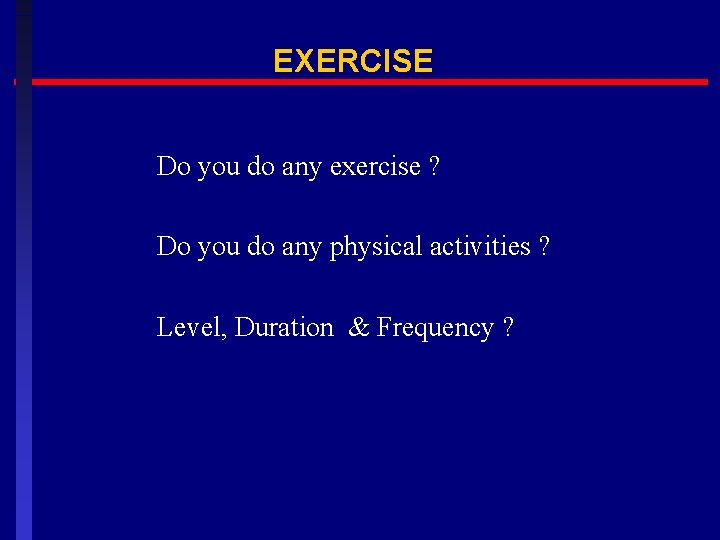 EXERCISE

Do you do any exercise ?

Do you do any physical activities ?

Level, Duration & Frequency ?